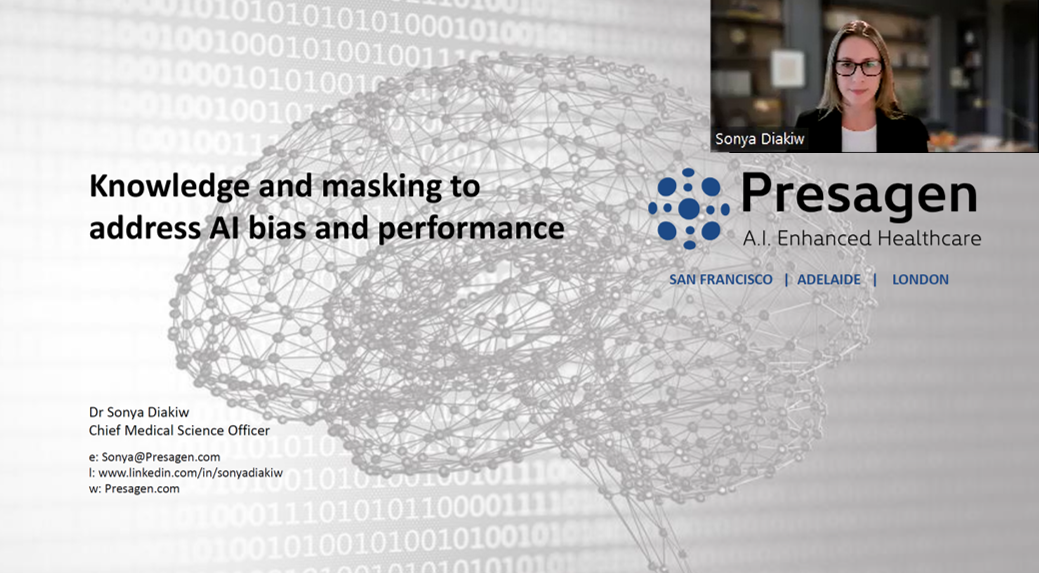 Sonya Diakiw

Knowledge and masking to address AI bias and performance

Presagen
A.I. Enhanced Healthcare

SAN FRANCISCO | ADELAIDE | LONDON

Dr Sonya Diakiw
Chief Medical Science Officer

e: Sonya@Presagen.com
l: www.linkedin.com/in/sonyadiakiw
w: Presagen.com